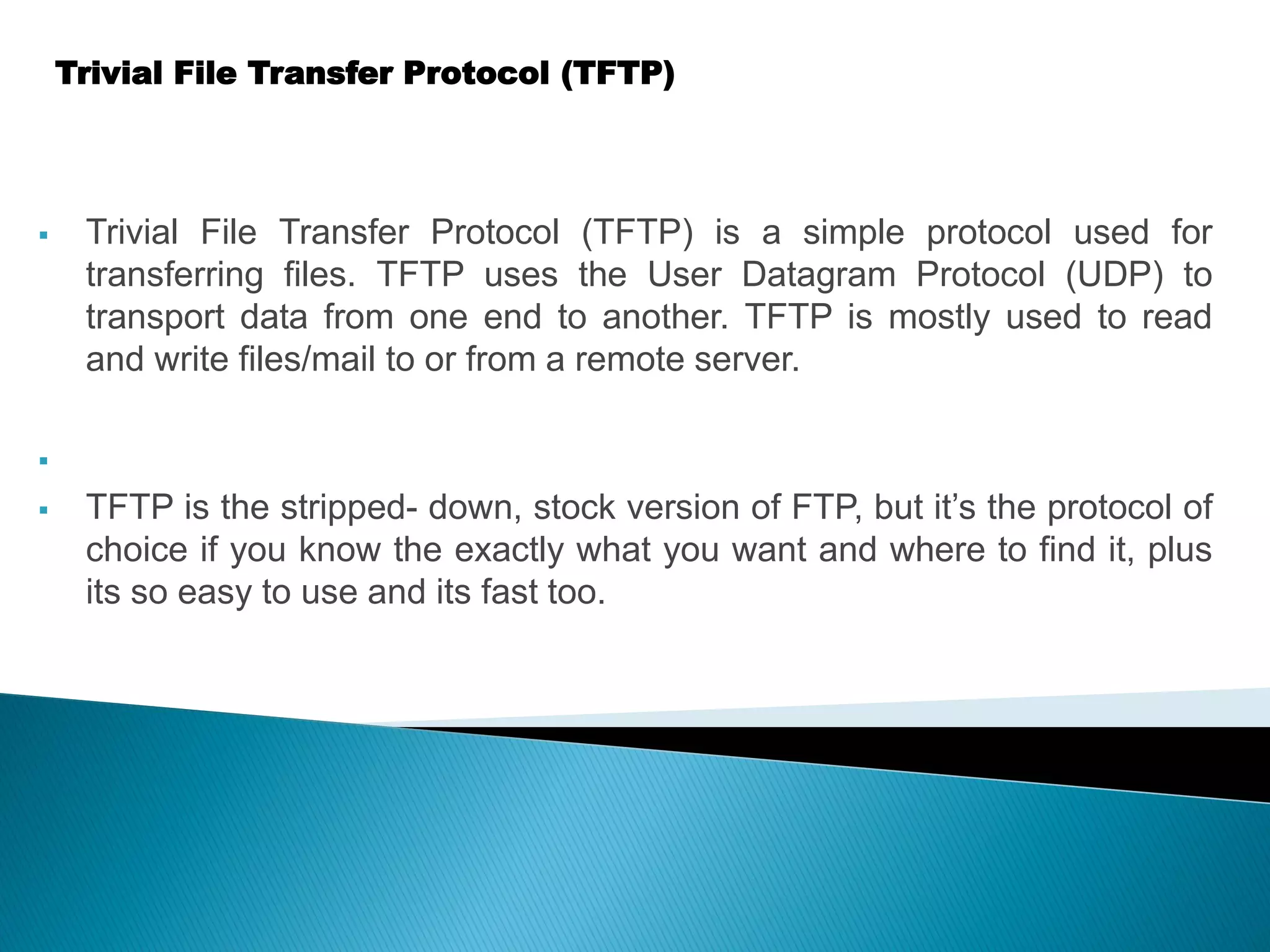 Trivial File Transfer Protocol (TFTP)

▪ Trivial File Transfer Protocol (TFTP) is a simple protocol used for transferring files. TFTP uses the User Datagram Protocol (UDP) to transport data from one end to another. TFTP is mostly used to read and write files/mail to or from a remote server.

▪

▪ TFTP is the stripped- down, stock version of FTP, but it’s the protocol of choice if you know the exactly what you want and where to find it, plus its so easy to use and its fast too.